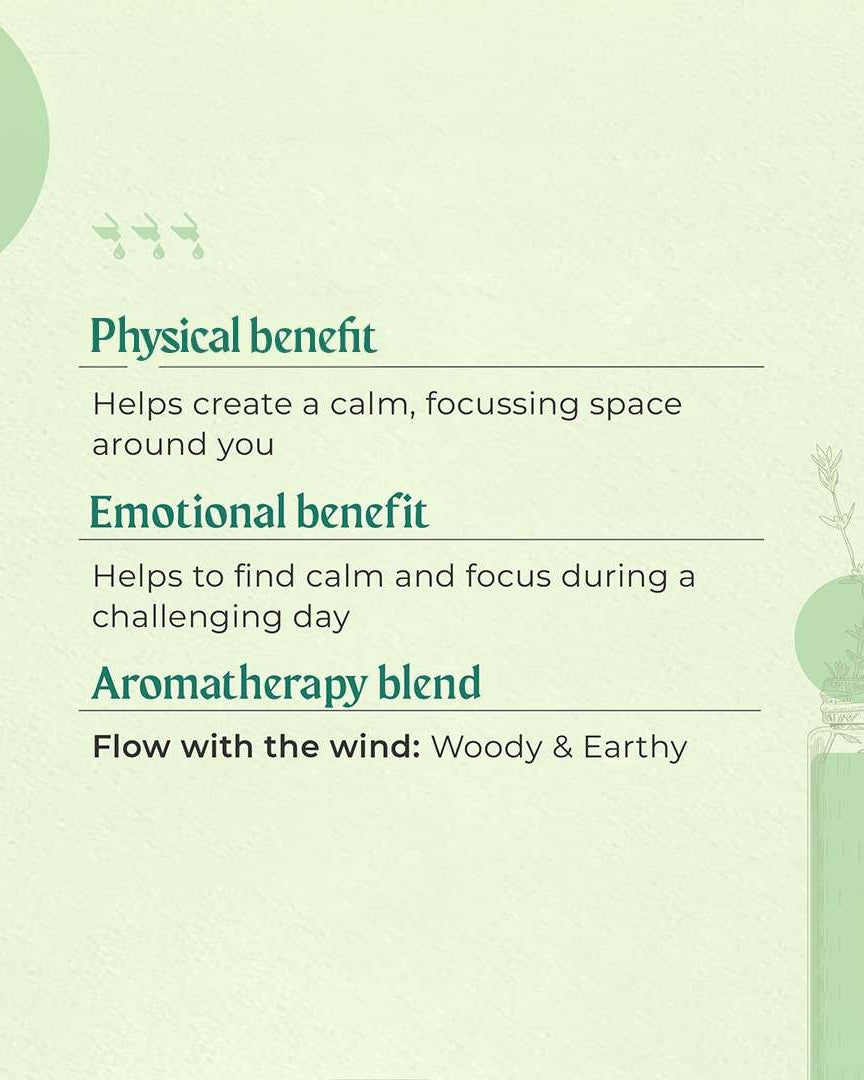 Physical benefit

Helps create a calm, focussing space around you

Emotional benefit

Helps to find calm and focus during a challenging day

Aromatherapy blend

Flow with the wind: Woody & Earthy